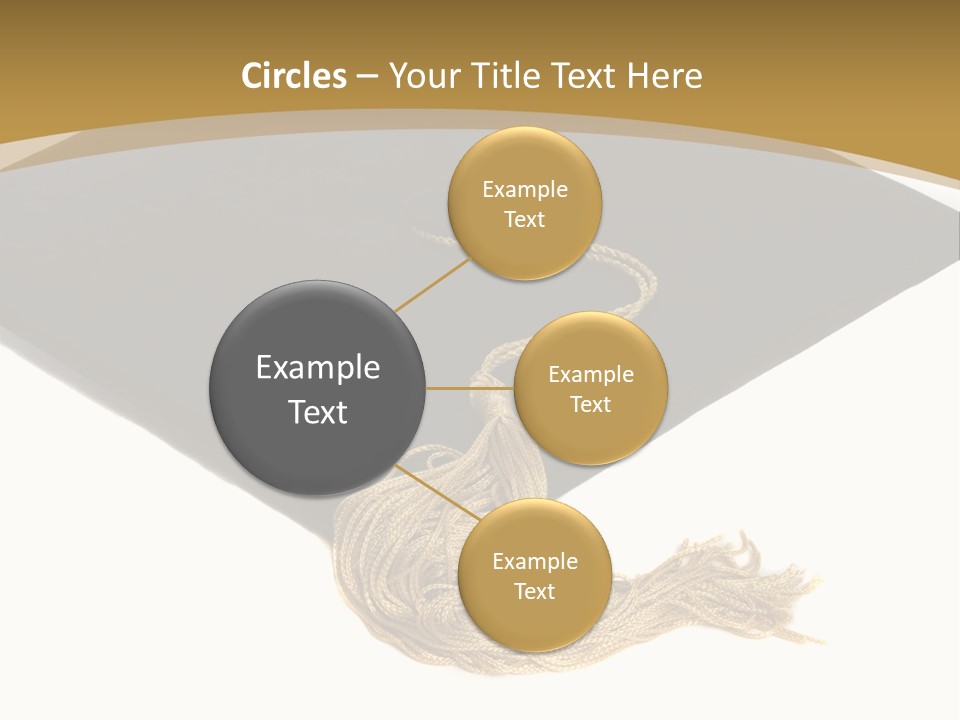 Circles – Your Title Text Here

Example Text

Example Text

Example Text

Example Text